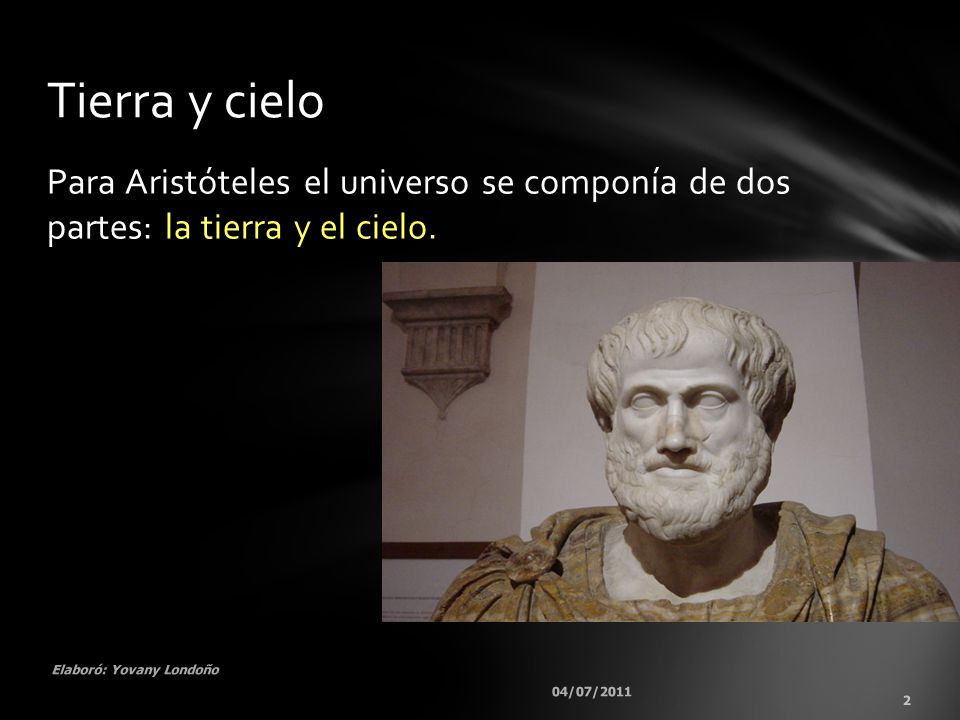 Tierra y cielo

Para Aristóteles el universo se componía de dos partes: la tierra y el cielo.

Elaboró: Yovany Londoño

04/07/2011

2